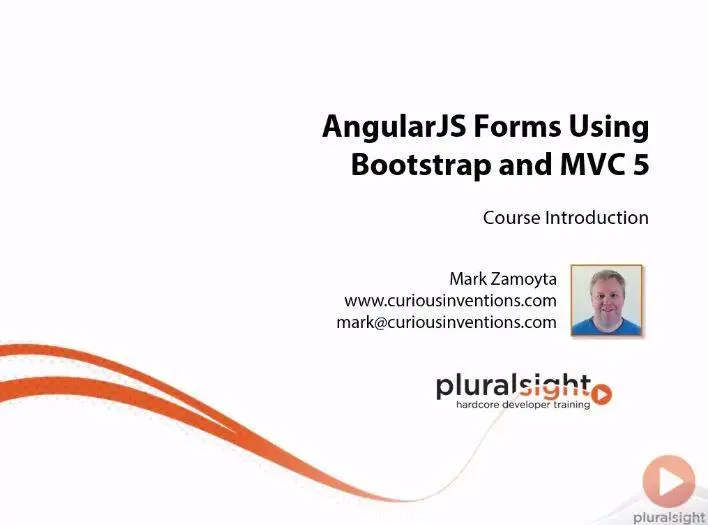 AngularJS Forms Using Bootstrap and MVC 5

Course Introduction

Mark Zamoyta
www.curiousinventions.com
mark@curiousinventions.com

pluralsight
hardcore developer training

pluralsight